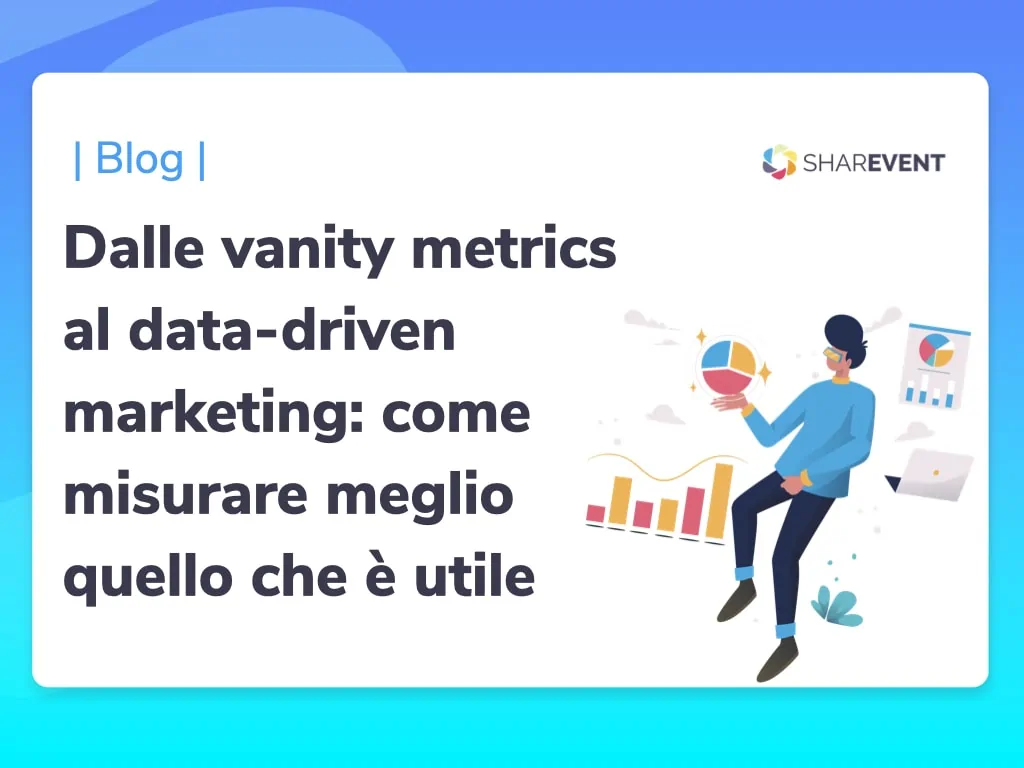 | Blog |

SHAREVENT

Dalle vanity metrics al data-driven marketing: come misurare meglio quello che è utile